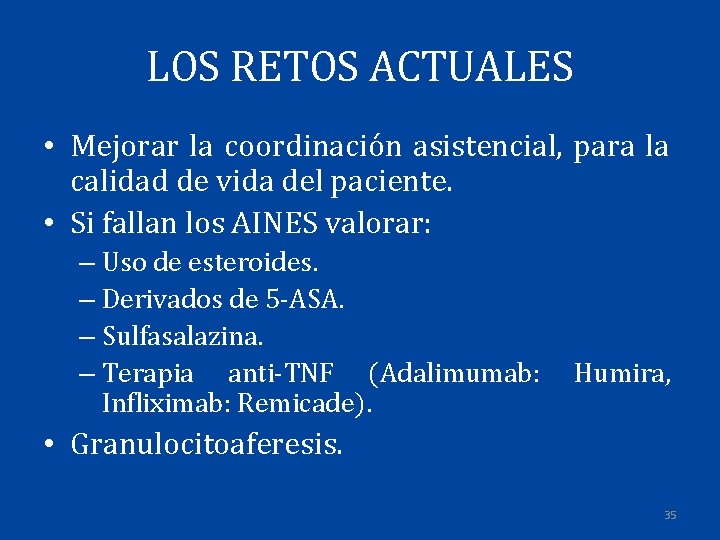 LOS RETOS ACTUALES

• Mejorar la coordinación asistencial, para la calidad de vida del paciente.
• Si fallan los AINES valorar:
– Uso de esteroides.
– Derivados de 5-ASA.
– Sulfasalazina.
– Terapia anti-TNF (Adalimumab: Humira, Infliximab: Remicade).
• Granulocitoaferesis.

35